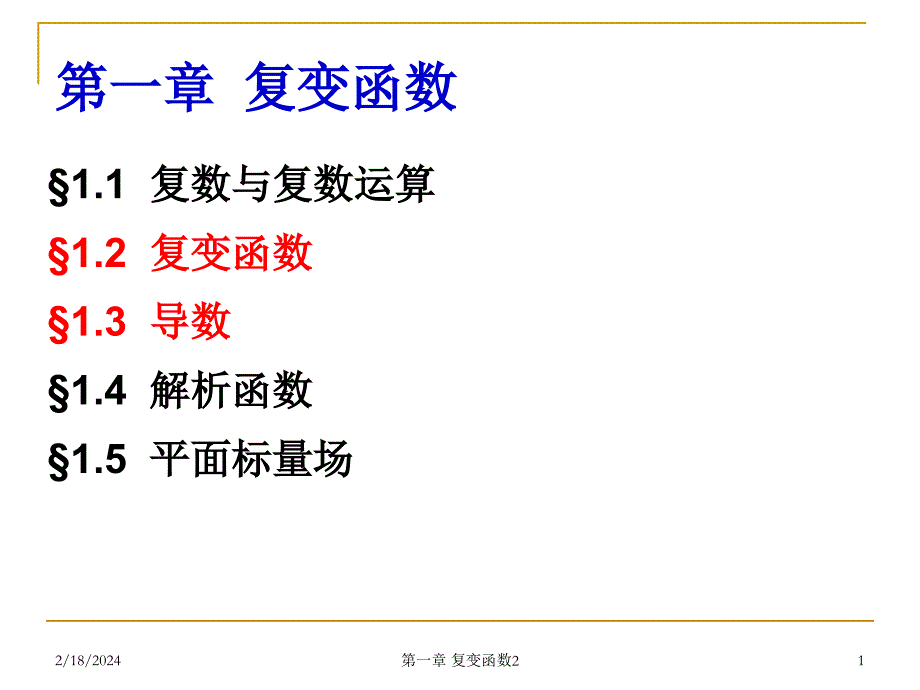 第一章 复变函数

§1.1 复数与复数运算

§1.2 复变函数

§1.3 导数

§1.4 解析函数

§1.5 平面标量场

2/18/2024

第一章 复变函数2

1